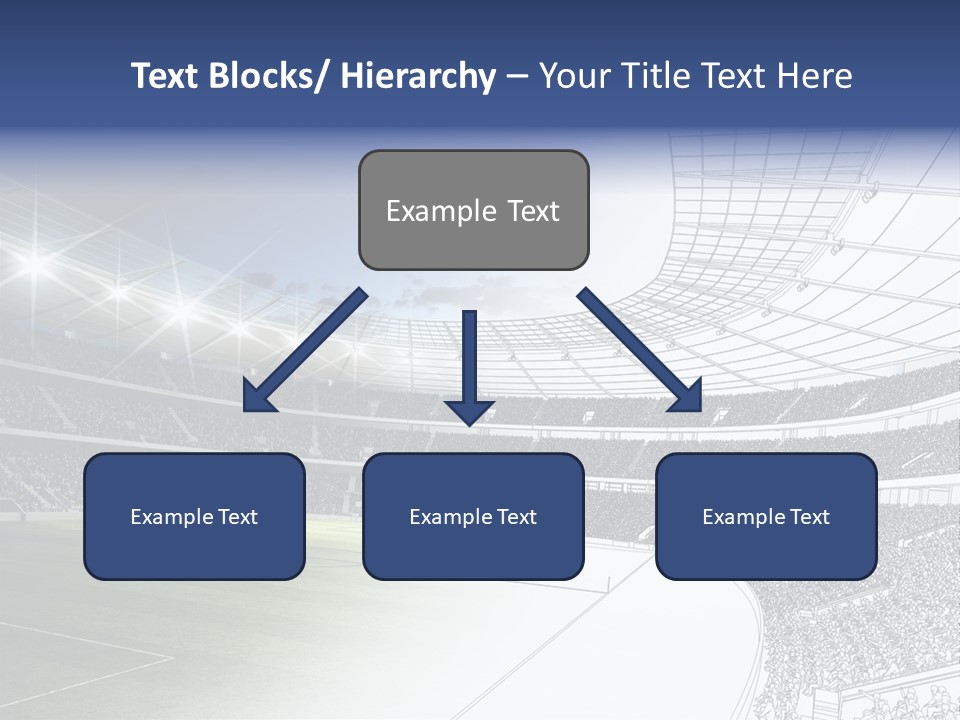 Text Blocks/ Hierarchy – Your Title Text Here

Example Text

Example Text

Example Text

Example Text